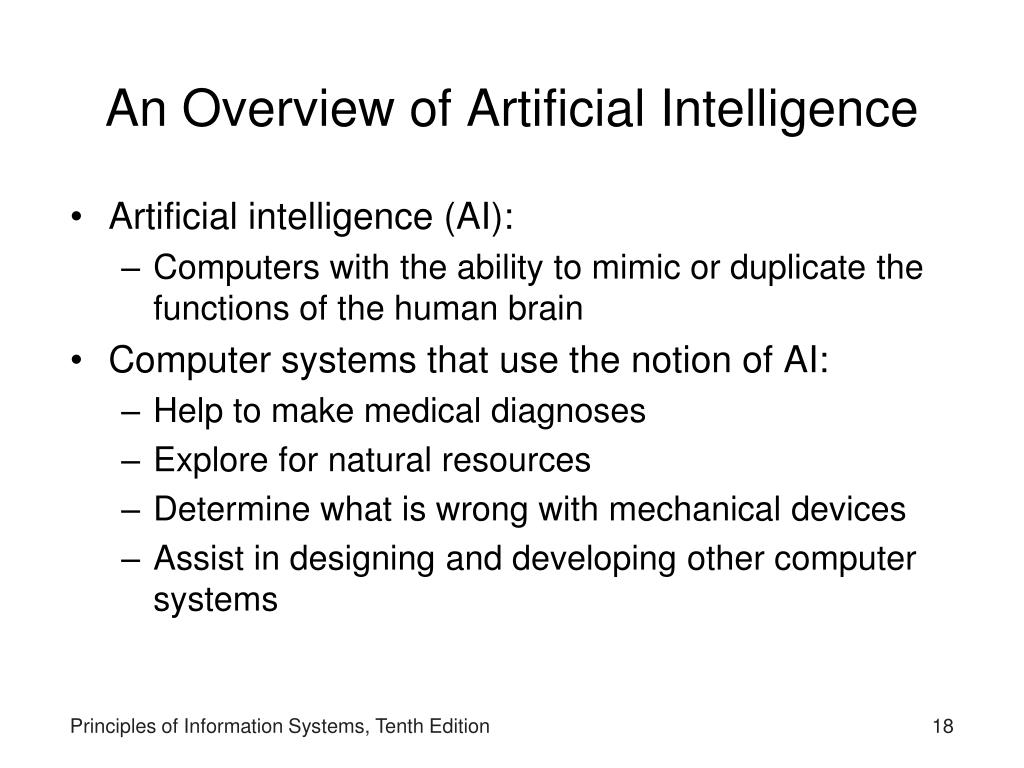 An Overview of Artificial Intelligence

• Artificial intelligence (AI):
– Computers with the ability to mimic or duplicate the functions of the human brain
• Computer systems that use the notion of AI:
– Help to make medical diagnoses
– Explore for natural resources
– Determine what is wrong with mechanical devices
– Assist in designing and developing other computer systems

Principles of Information Systems, Tenth Edition

18